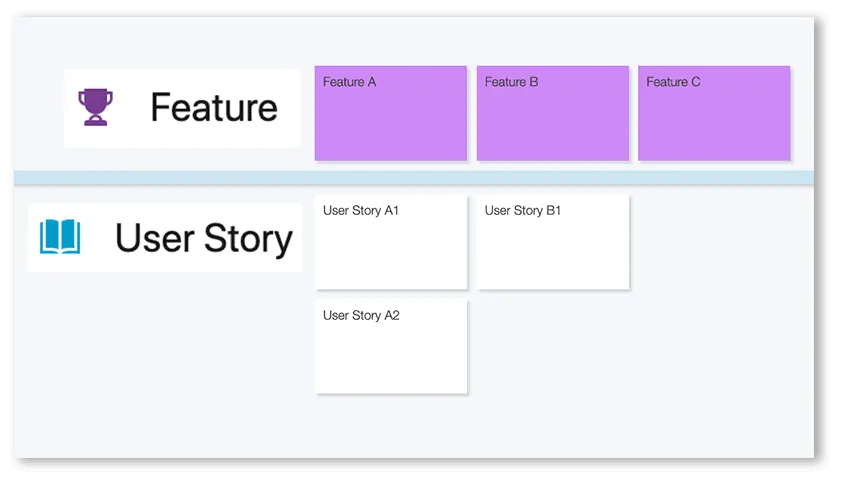 Feature

Feature A

Feature B

Feature C

User Story

User Story A1

User Story B1

User Story A2